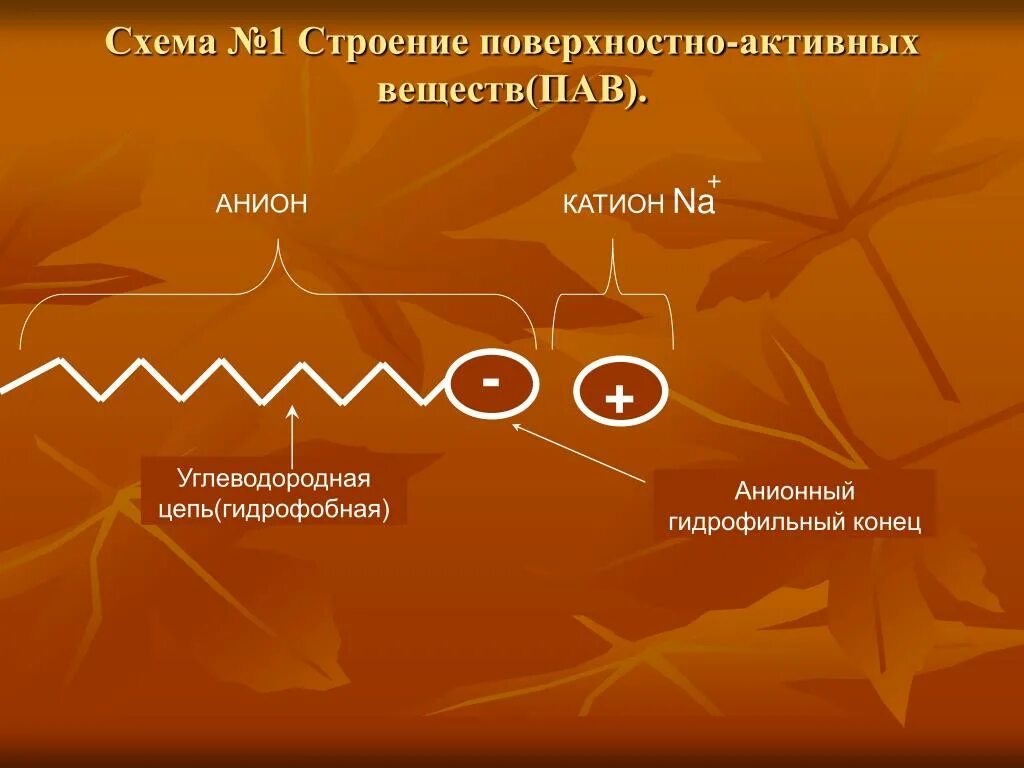 Схема №1 Строение поверхностно-активных веществ(ПАВ).

АНИОН

КАТИОН $Na^+$

-

+

Углеводородная цепь(гидрофобная)

Анионный гидрофильный конец